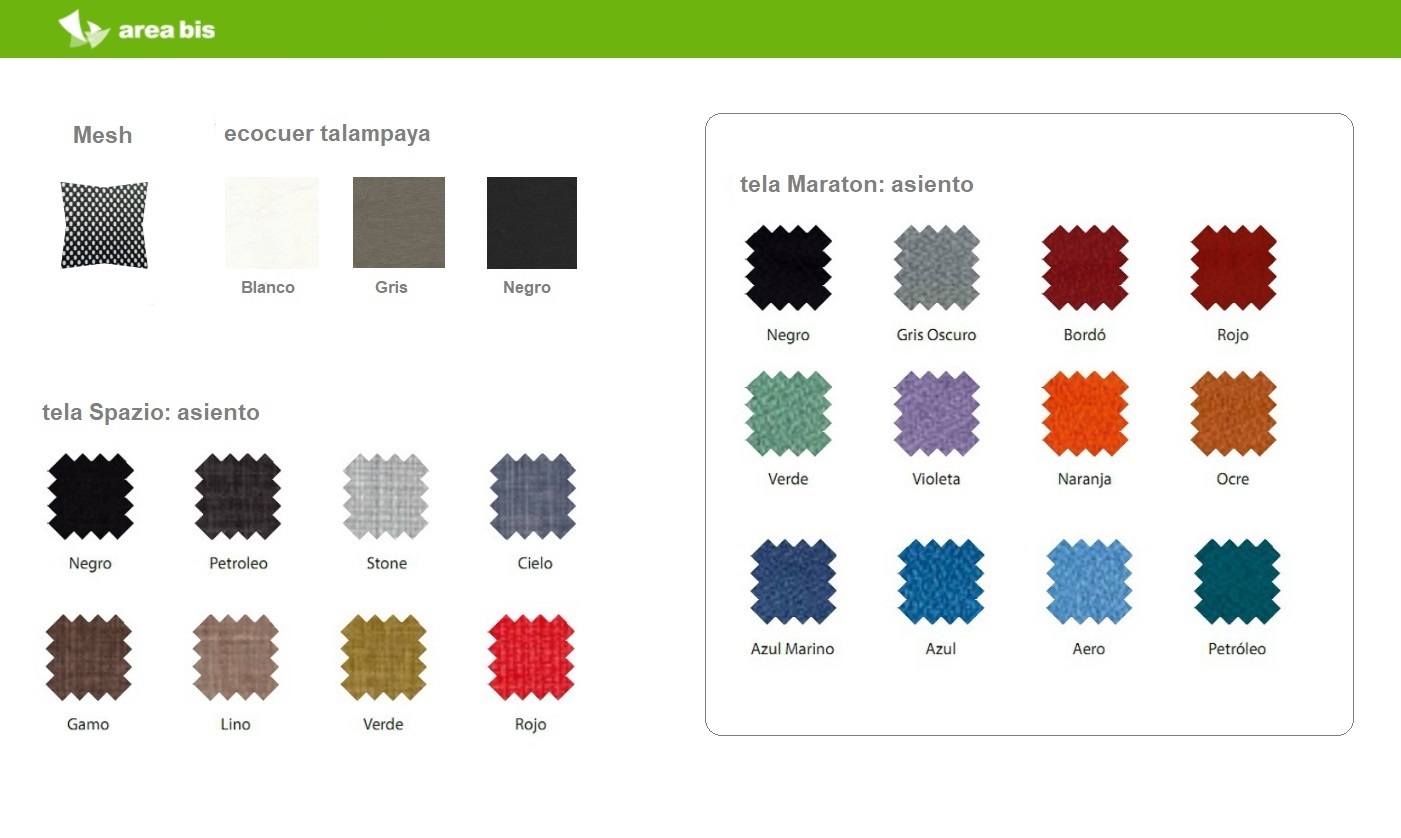 area bis

Mesh

ecocuer talampaya

Blanco Gris Negro

tela Spazio: asiento

Negro Petroleo Stone Cielo

Gamo Lino Verde Rojo

tela Maraton: asiento

Negro Gris Oscuro Bordó Rojo

Verde Violeta Naranja Ocre

Azul Marino Azul Aero Petróleo